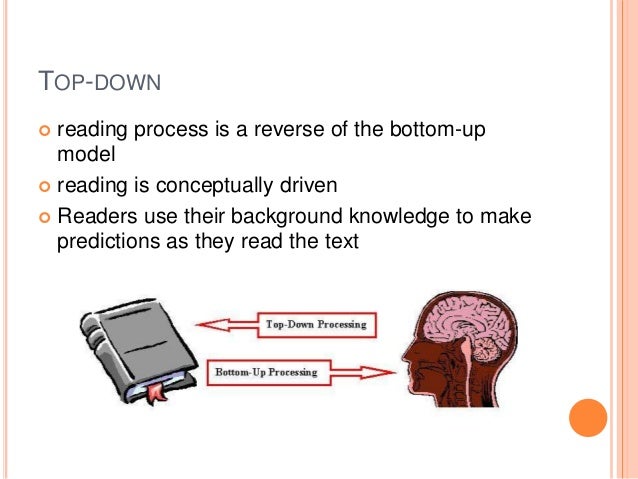 TOP-DOWN

reading process is a reverse of the bottom-up model

reading is conceptually driven

Readers use their background knowledge to make predictions as they read the text

Top-Down Processing

Bottom-Up Processing